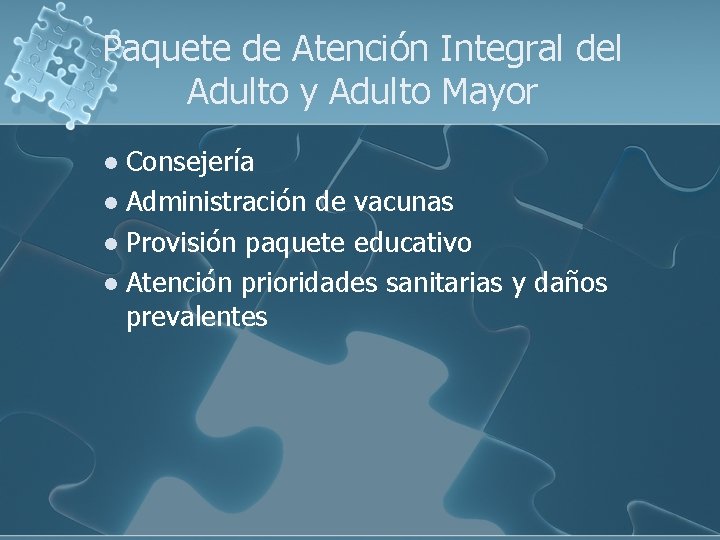 Paquete de Atención Integral del Adulto y Adulto Mayor

- Consejería
- Administración de vacunas
- Provisión paquete educativo
- Atención prioridades sanitarias y daños prevalentes